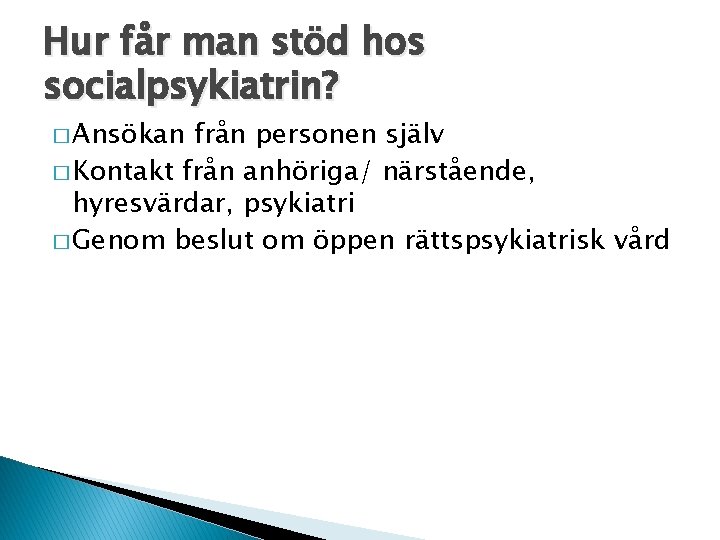 Hur får man stöd hos socialpsykiatrin?

□ Ansökan från personen själv

□ Kontakt från anhöriga/ närstående, hyresvärdar, psykiatri

□ Genom beslut om öppen rättspsykiatrisk vård